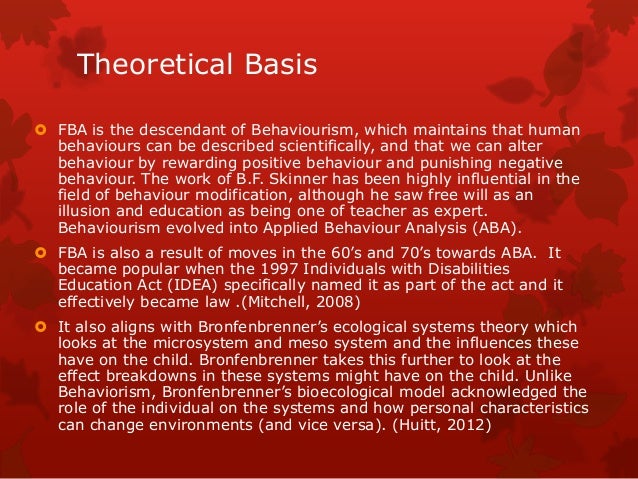 Theoretical Basis

FBA is the descendant of Behaviourism, which maintains that human behaviours can be described scientifically, and that we can alter behaviour by rewarding positive behaviour and punishing negative behaviour. The work of B.F. Skinner has been highly influential in the field of behaviour modification, although he saw free will as an illusion and education as being one of teacher as expert. Behaviourism evolved into Applied Behaviour Analysis (ABA).

FBA is also a result of moves in the 60's and 70's towards ABA. It became popular when the 1997 Individuals with Disabilities Education Act (IDEA) specifically named it as part of the act and it effectively became law .(Mitchell, 2008)

It also aligns with Bronfenbrenner's ecological systems theory which looks at the microsystem and meso system and the influences these have on the child. Bronfenbrenner takes this further to look at the effect breakdowns in these systems might have on the child. Unlike Behaviorism, Bronfenbrenner's bioecological model acknowledged the role of the individual on the systems and how personal characteristics can change environments (and vice versa). (Huitt, 2012)